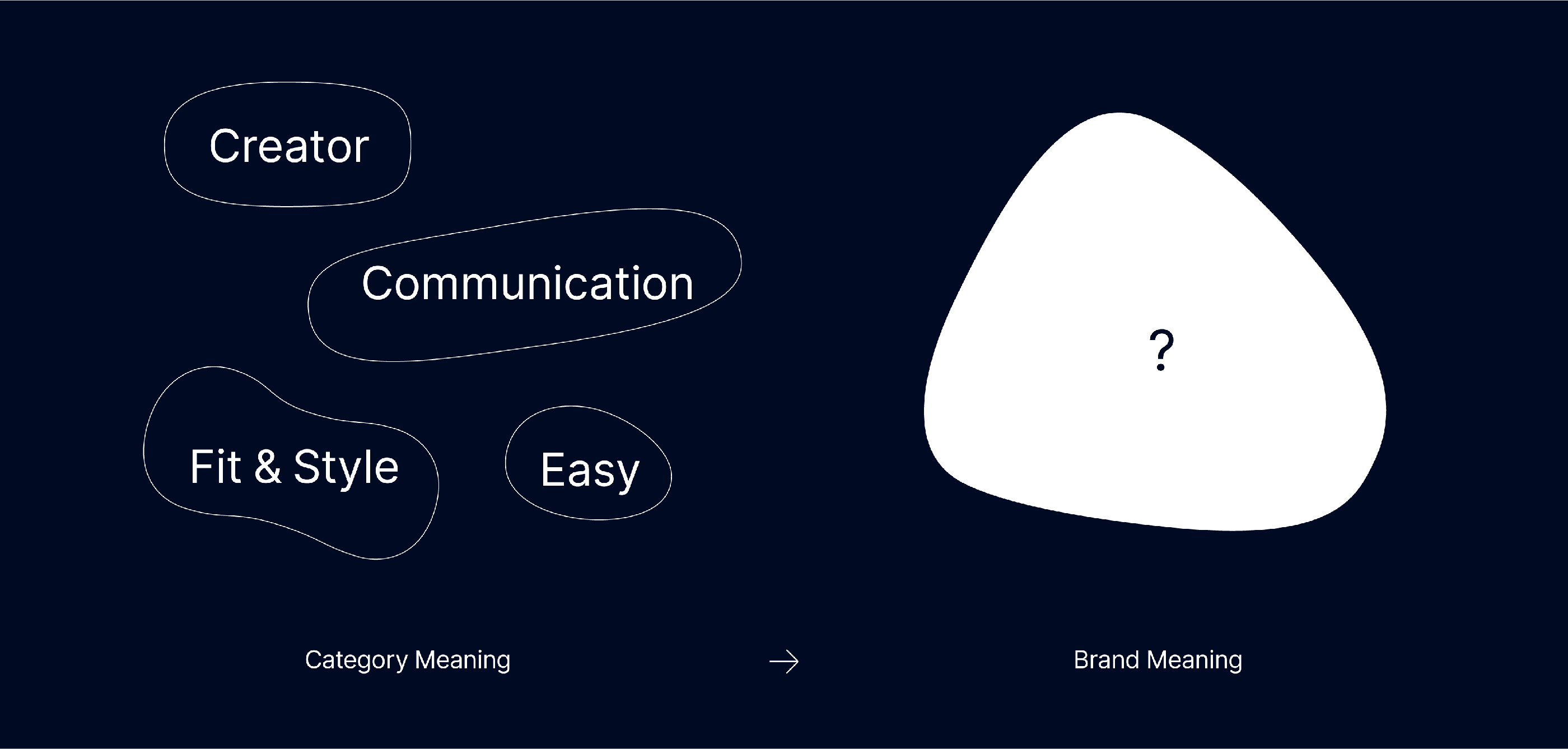 Creator

Communication

Fit & Style

Easy

?

Category Meaning

→

Brand Meaning